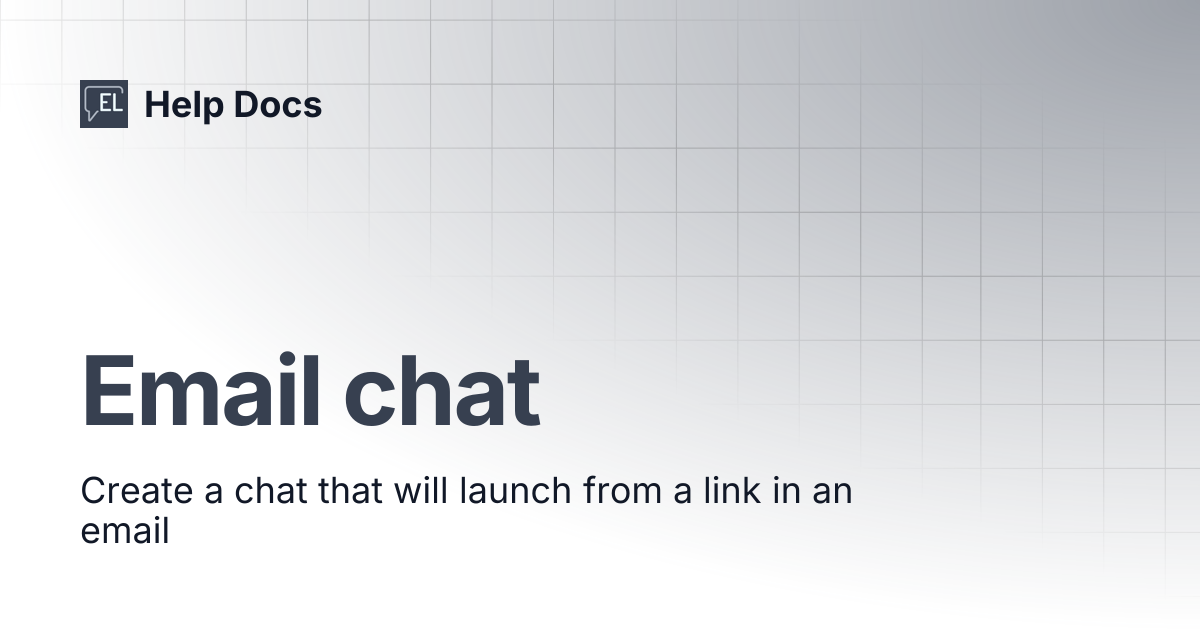 EL Help Docs

Email chat

Create a chat that will launch from a link in an email